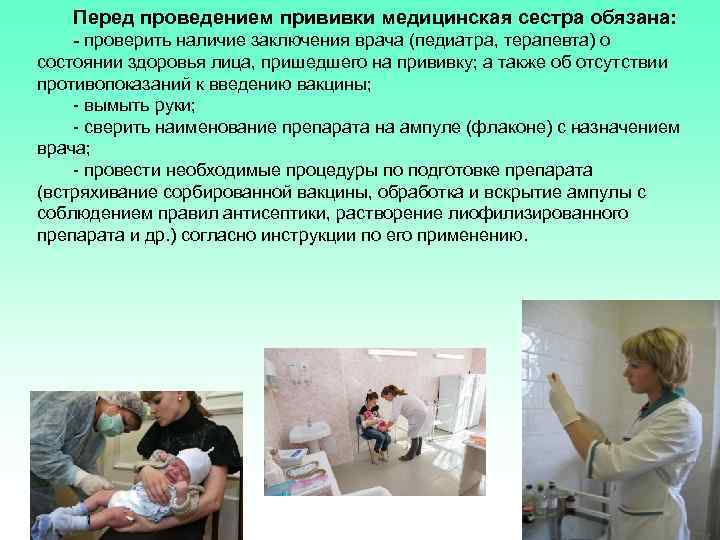 Перед проведением прививки медицинская сестра обязана:

- проверить наличие заключения врача (педиатра, терапевта) о состоянии здоровья лица, пришедшего на прививку; а также об отсутствии противопоказаний к введению вакцины;

- вымыть руки;

- сверить наименование препарата на ампуле (флаконе) с назначением врача;

- провести необходимые процедуры по подготовке препарата (встряхивание сорбированной вакцины, обработка и вскрытие ампулы с соблюдением правил антисептики, растворение лиофилизированного препарата и др.) согласно инструкции по его применению.